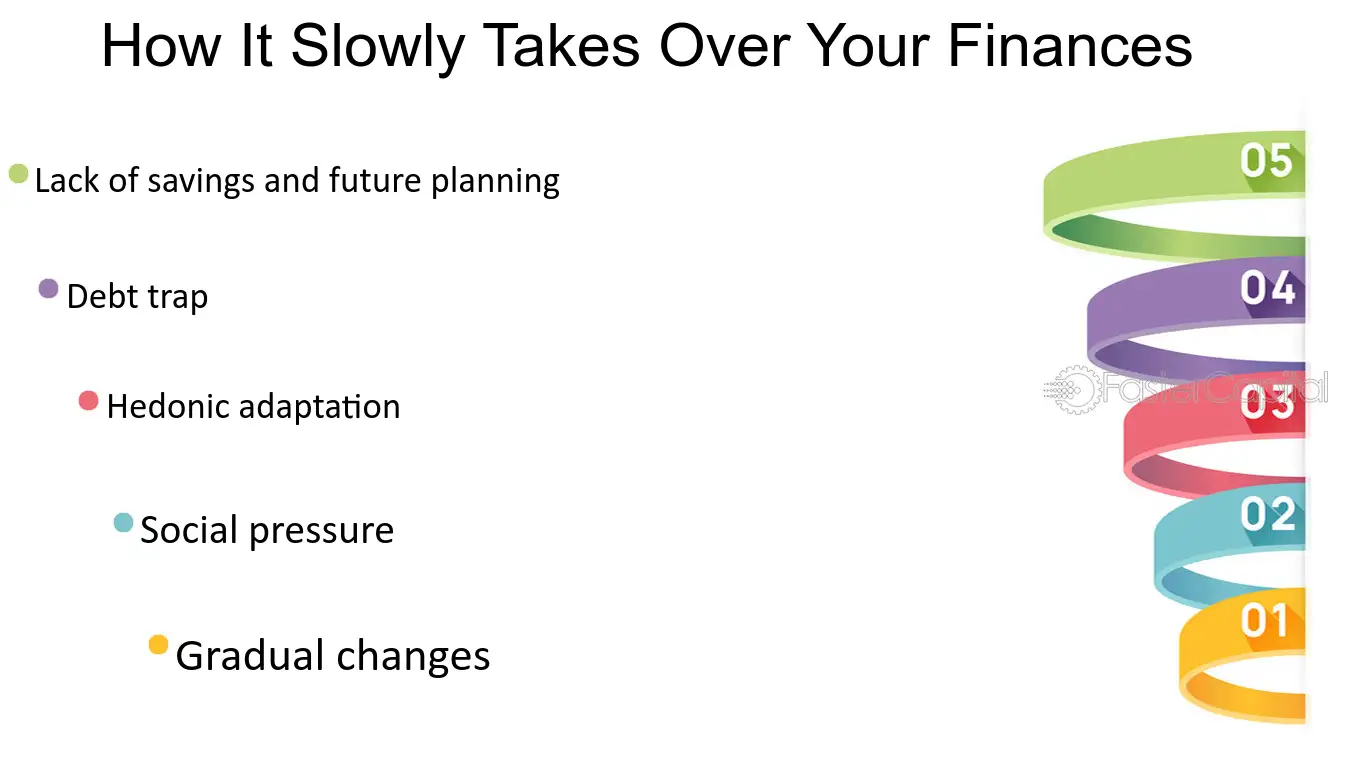 How It Slowly Takes Over Your Finances

Lack of savings and future planning

Debt trap

Hedonic adaptation

Social pressure

Gradual changes

05

04

FasterCapital

03

02

01